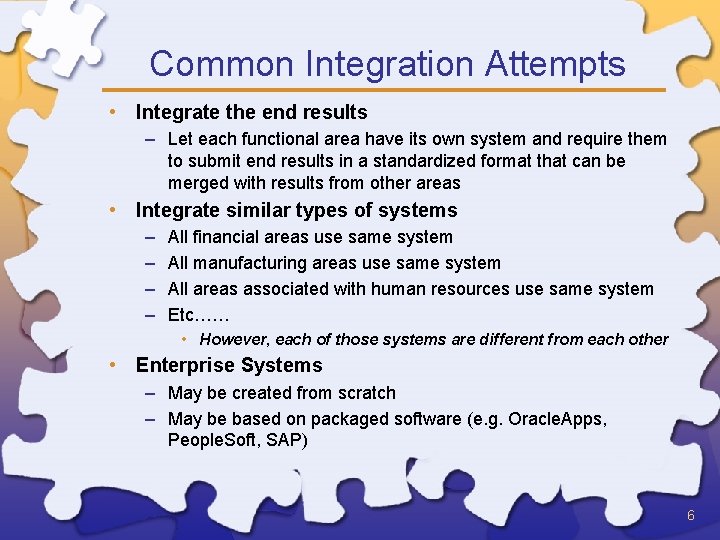 Common Integration Attempts

• Integrate the end results
  – Let each functional area have its own system and require them to submit end results in a standardized format that can be merged with results from other areas
• Integrate similar types of systems
  – All financial areas use same system
  – All manufacturing areas use same system
  – All areas associated with human resources use same system
  – Etc……
    • However, each of those systems are different from each other
• Enterprise Systems
  – May be created from scratch
  – May be based on packaged software (e.g. OracleApps, PeopleSoft, SAP)

6